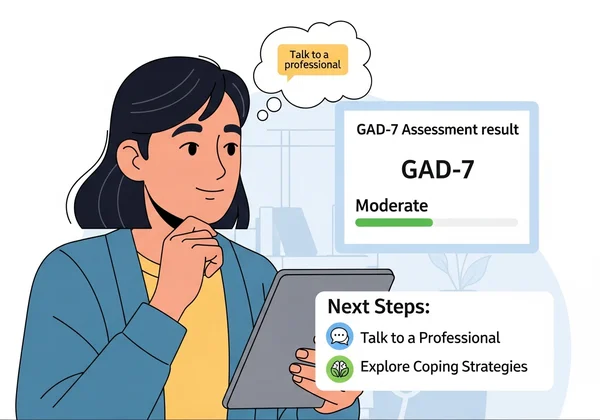 Talk to a professional

GAD-7 Assessment result

GAD-7

Moderate

Next Steps:

Talk to a Professional

Explore Coping Strategies